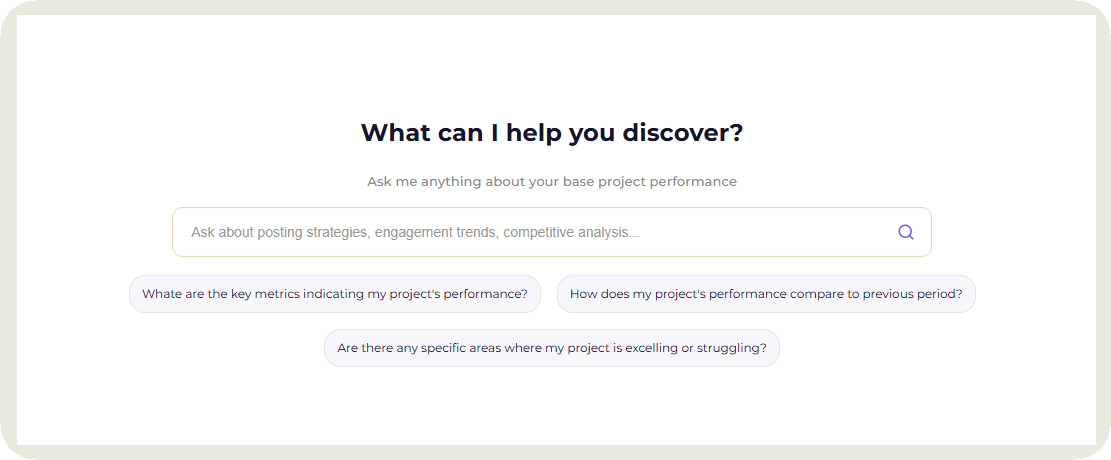 What can I help you discover?

Ask me anything about your base project performance

Ask about posting strategies, engagement trends, competitive analysis...

Whate are the key metrics indicating my project's performance?

How does my project's performance compare to previous period?

Are there any specific areas where my project is excelling or struggling?